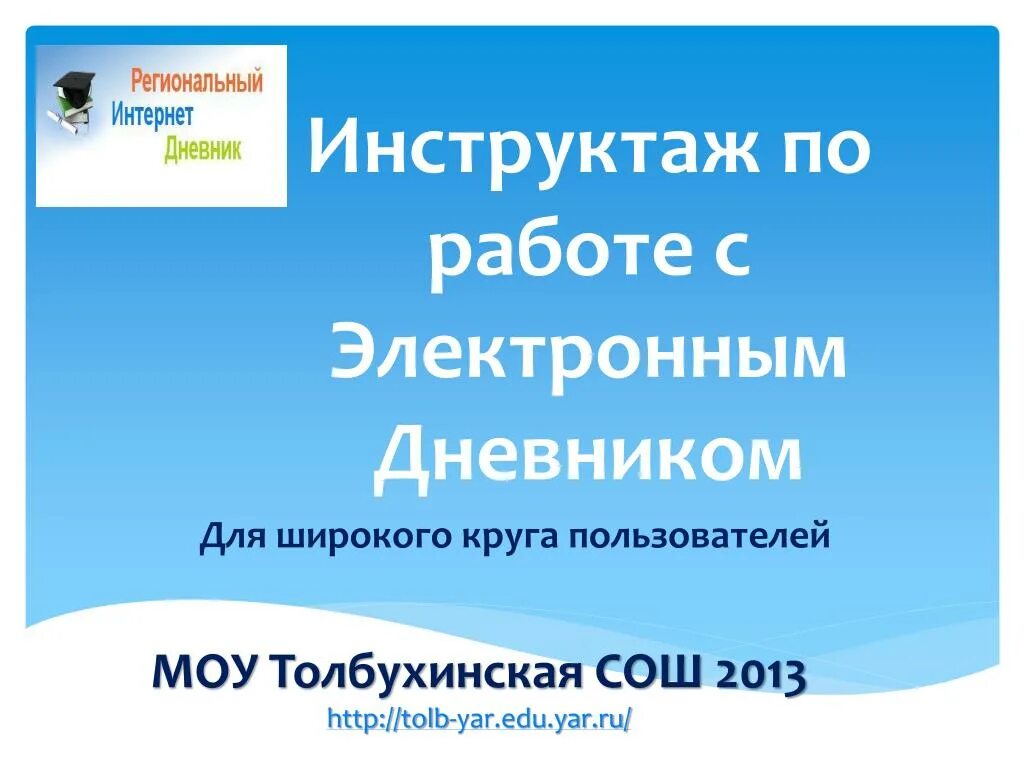 Региональный
Интернет
Дневник

Инструктаж по работе с Электронным Дневником

Для широкого круга пользователей

МОУ Толбухинская СОШ 2013
http://tolb-yar.edu.yar.ru/